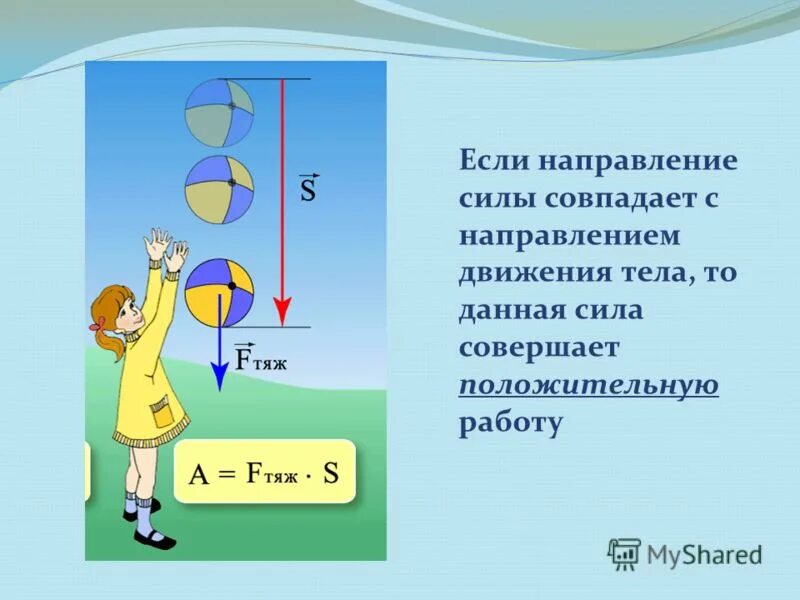 $\vec{S}$

$\vec{F}_{тяж}$

$A = F_{тяж} \cdot S$

Если направление силы совпадает с направлением движения тела, то данная сила совершает положительную работу

MyShared